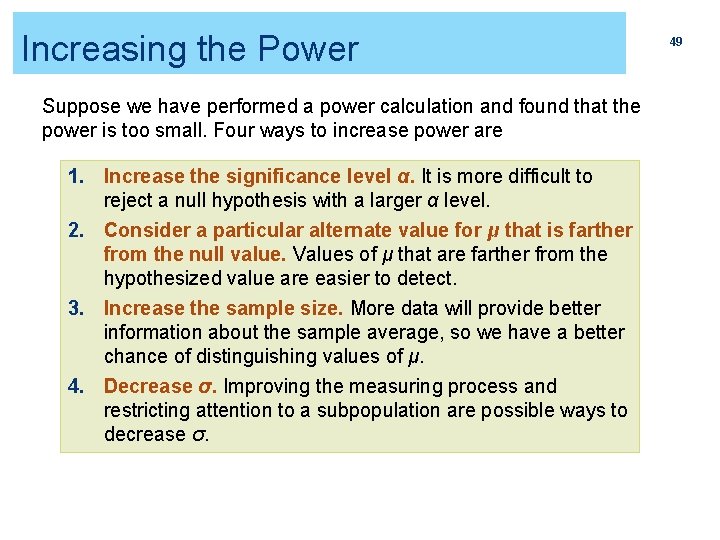 Increasing the Power

49

Suppose we have performed a power calculation and found that the power is too small. Four ways to increase power are

1. Increase the significance level $\alpha$. It is more difficult to reject a null hypothesis with a larger $\alpha$ level.
2. Consider a particular alternate value for $\mu$ that is farther from the null value. Values of $\mu$ that are farther from the hypothesized value are easier to detect.
3. Increase the sample size. More data will provide better information about the sample average, so we have a better chance of distinguishing values of $\mu$.
4. Decrease $\sigma$. Improving the measuring process and restricting attention to a subpopulation are possible ways to decrease $\sigma$.